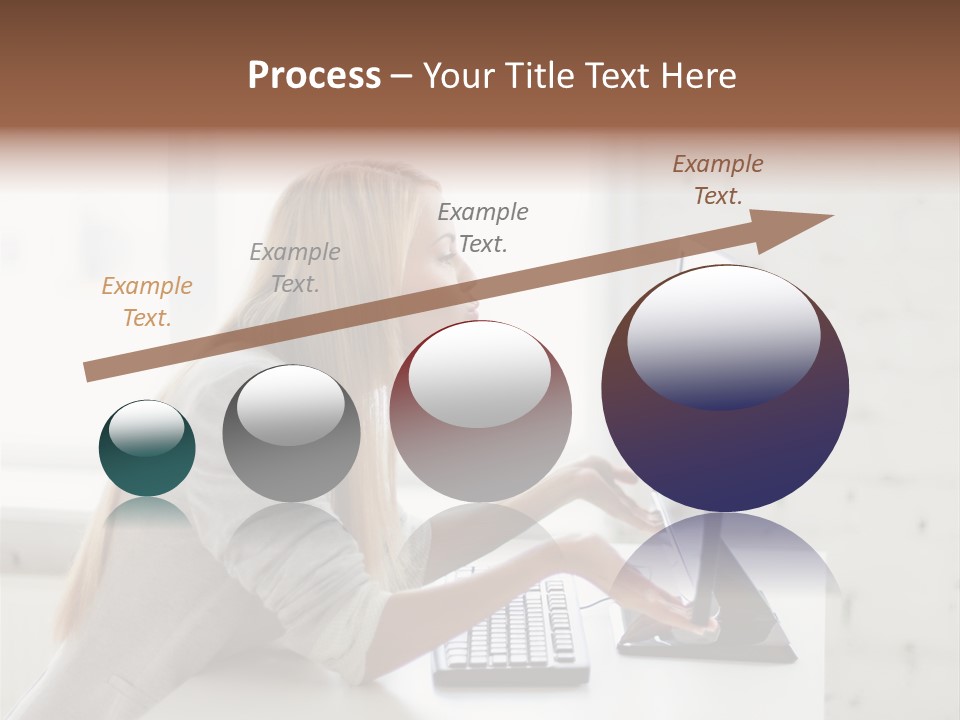 Process – Your Title Text Here

Example Text.

Example Text.

Example Text.

Example Text.